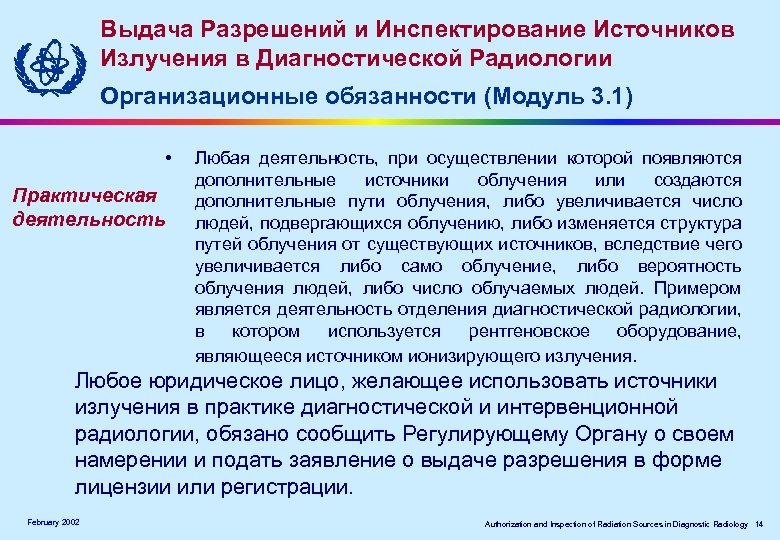 Выдача Разрешений и Инспектирование Источников Излучения в Диагностической Радиологии

Организационные обязанности (Модуль 3.1)

Практическая деятельность

• Любая деятельность, при осуществлении которой появляются дополнительные источники облучения или создаются дополнительные пути облучения, либо увеличивается число людей, подвергающихся облучению, либо изменяется структура путей облучения от существующих источников, вследствие чего увеличивается либо само облучение, либо вероятность облучения людей, либо число облучаемых людей. Примером является деятельность отделения диагностической радиологии, в котором используется рентгеновское оборудование, являющееся источником ионизирующего излучения.

Любое юридическое лицо, желающее использовать источники излучения в практике диагностической и интервенционной радиологии, обязано сообщить Регулирующему Органу о своем намерении и подать заявление о выдаче разрешения в форме лицензии или регистрации.

February 2002

Authorization and Inspection of Radiation Sources in Diagnostic Radiology 14